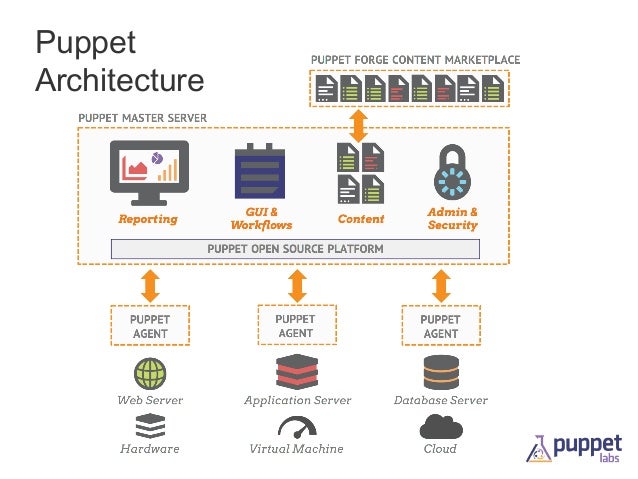 Puppet Architecture

PUPPET FORGE CONTENT MARKETPLACE

PUPPET MASTER SERVER

Reporting

GUI & Workflows

Content

Admin & Security

PUPPET OPEN SOURCE PLATFORM

PUPPET AGENT

PUPPET AGENT

PUPPET AGENT

Web Server

Application Server

Database Server

Hardware

Virtual Machine

Cloud

puppet labs